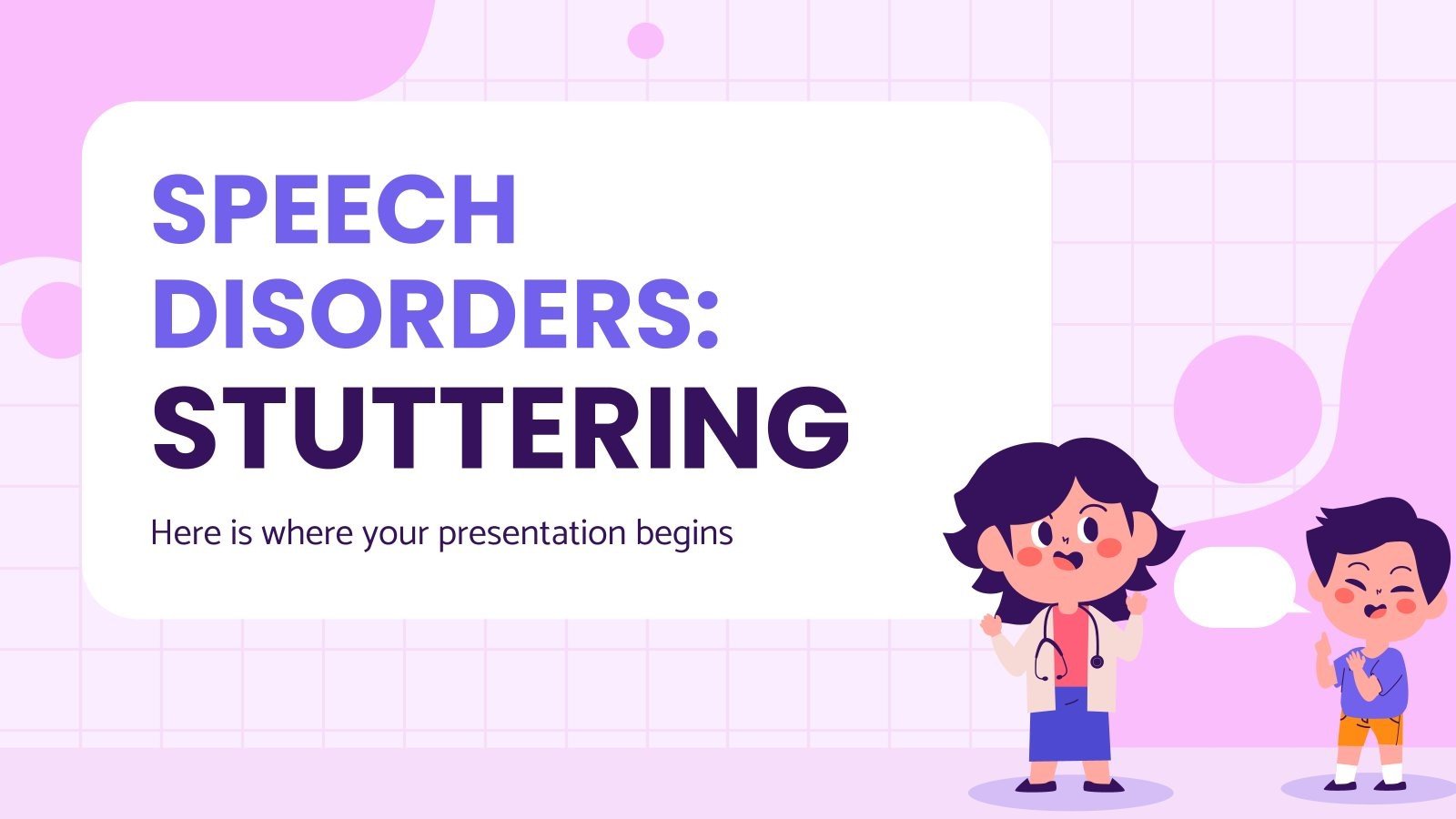 SPEECH DISORDERS: STUTTERING

Here is where your presentation begins